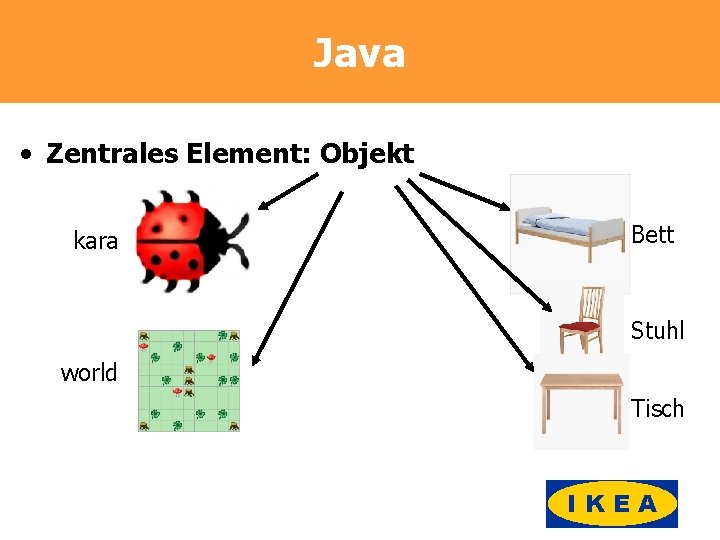 Java

• Zentrales Element: Objekt

kara

world

Bett

Stuhl

Tisch

IKEA